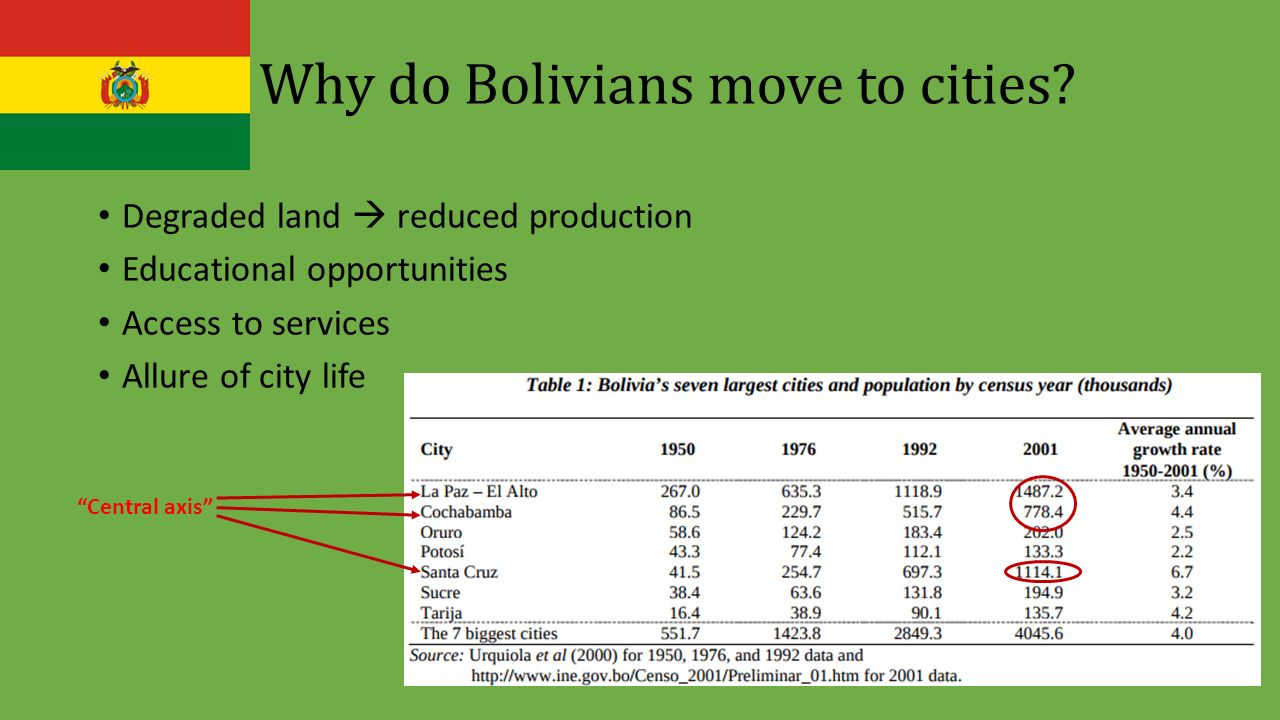 Why do Bolivians move to cities?

• Degraded land → reduced production
• Educational opportunities
• Access to services
• Allure of city life

"Central axis"

Table 1: Bolivia's seven largest cities and population by census year (thousands)

| City | 1950 | 1976 | 1992 | 2001 | Average annual growth rate 1950-2001 (%) |
|---|---|---|---|---|---|
| La Paz – El Alto | 267.0 | 635.3 | 1118.9 | 1487.2 | 3.4 |
| Cochabamba | 86.5 | 229.7 | 515.7 | 778.4 | 4.4 |
| Oruro | 58.6 | 124.2 | 183.4 | 202.0 | 2.5 |
| Potosí | 43.3 | 77.4 | 112.1 | 133.3 | 2.2 |
| Santa Cruz | 41.5 | 254.7 | 697.3 | 1114.1 | 6.7 |
| Sucre | 38.4 | 63.6 | 131.8 | 194.9 | 3.2 |
| Tarija | 16.4 | 38.9 | 90.1 | 135.7 | 4.2 |
| The 7 biggest cities | 551.7 | 1423.8 | 2849.3 | 4045.6 | 4.0 |

Source: Urquiola et al (2000) for 1950, 1976, and 1992 data and http://www.ine.gov.bo/Censo_2001/Preliminar_01.htm for 2001 data.